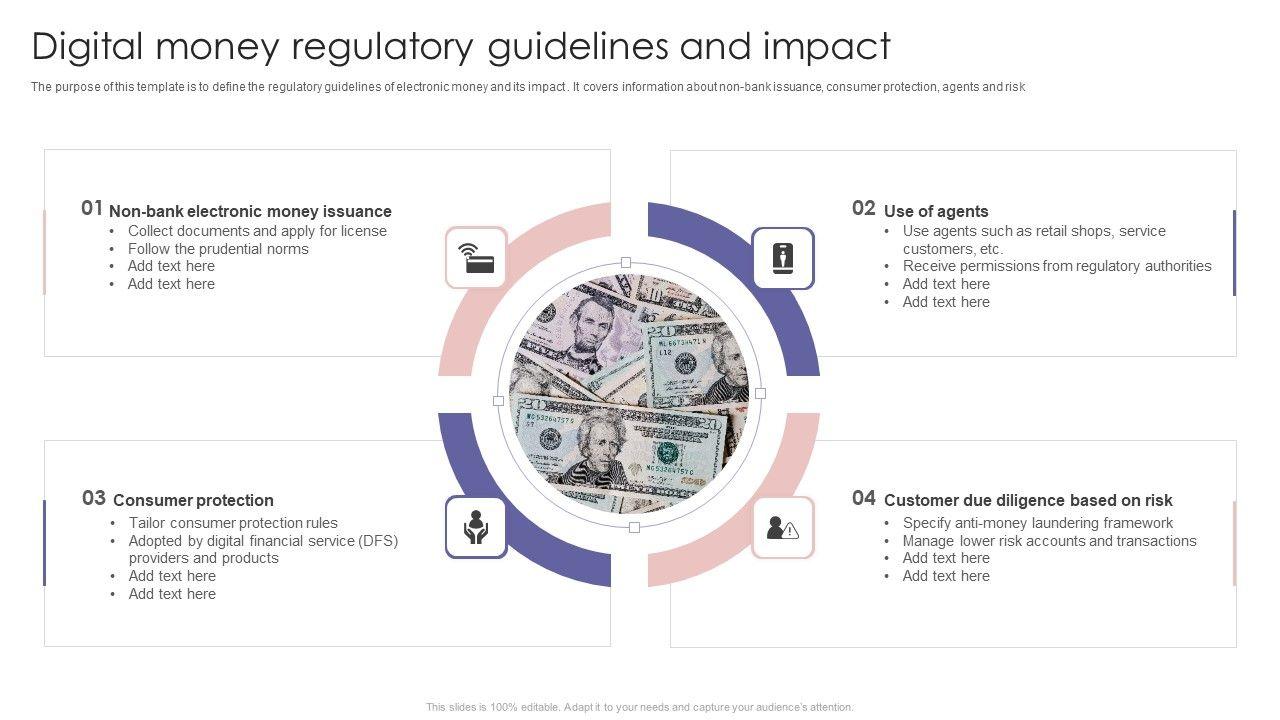 Digital money regulatory guidelines and impact

The purpose of this template is to define the regulatory guidelines of electronic money and its impact . It covers information about non-bank issuance, consumer protection, agents and risk

01 Non-bank electronic money issuance
• Collect documents and apply for license
• Follow the prudential norms
• Add text here
• Add text here

02 Use of agents
• Use agents such as retail shops, service customers, etc.
• Receive permissions from regulatory authorities
• Add text here
• Add text here

03 Consumer protection
• Tailor consumer protection rules
• Adopted by digital financial service (DFS) providers and products
• Add text here
• Add text here

04 Customer due diligence based on risk
• Specify anti-money laundering framework
• Manage lower risk accounts and transactions
• Add text here
• Add text here

This slides is 100% editable. Adapt it to your needs and capture your audience's attention.